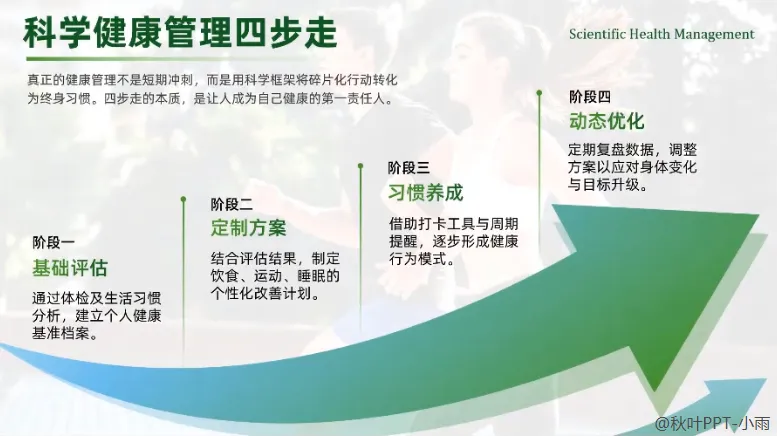 科学健康管理四步走

Scientific Health Management

真正的健康管理不是短期冲刺，而是用科学框架将碎片化行动转化为终身习惯。四步走的本质，是让人成为自己健康的第一责任人。

阶段一
基础评估
通过体检及生活习惯分析，建立个人健康基准档案。

阶段二
定制方案
结合评估结果，制定饮食、运动、睡眠的个性化改善计划。

阶段三
习惯养成
借助打卡工具与周期提醒，逐步形成健康行为模式。

阶段四
动态优化
定期复盘数据，调整方案以应对身体变化与目标升级。

@秋叶PPT-小雨